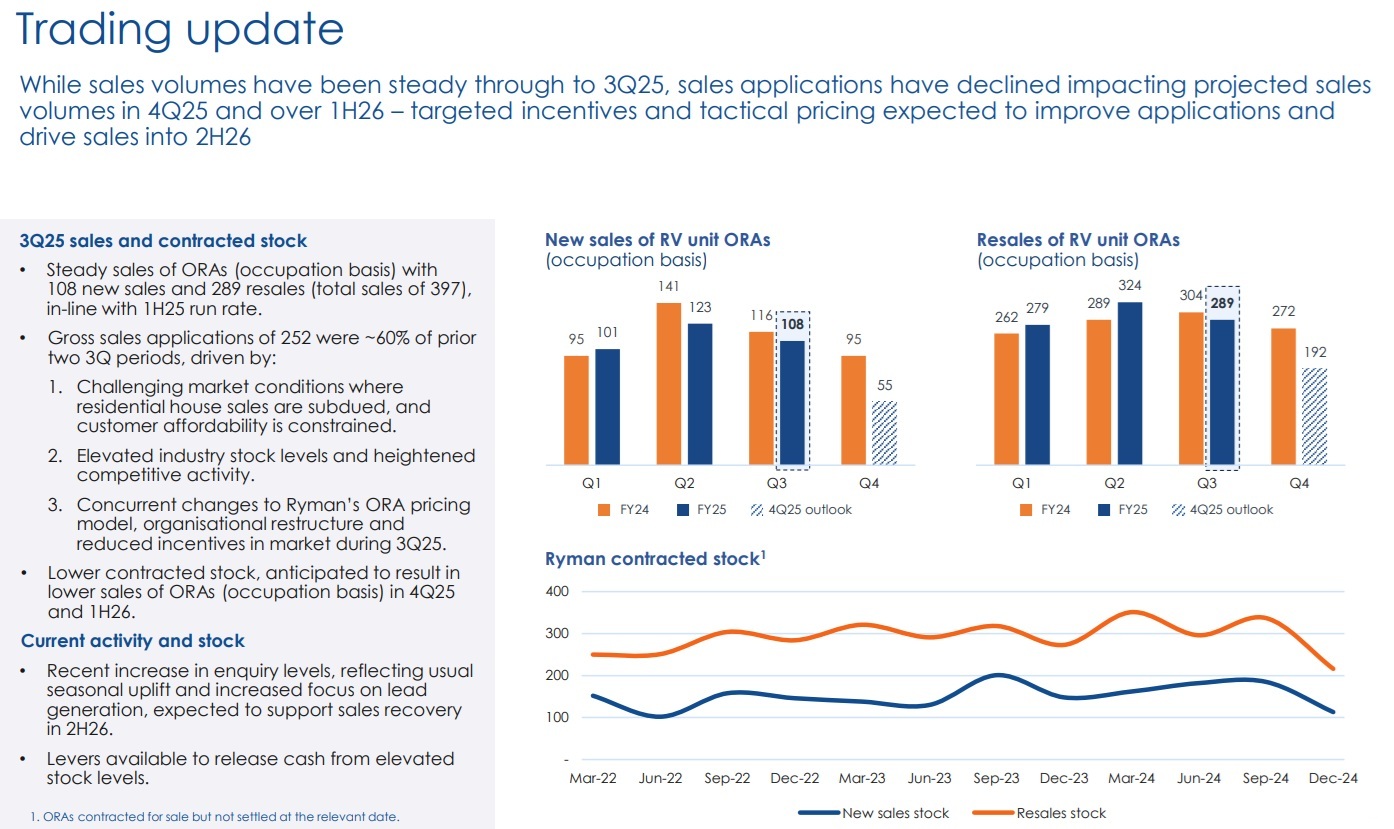 Trading update

While sales volumes have been steady through to 3Q25, sales applications have declined impacting projected sales volumes in 4Q25 and over 1H26 – targeted incentives and tactical pricing expected to improve applications and drive sales into 2H26

3Q25 sales and contracted stock

• Steady sales of ORAs (occupation basis) with 108 new sales and 289 resales (total sales of 397), in-line with 1H25 run rate.

• Gross sales applications of 252 were ~60% of prior two 3Q periods, driven by:

1. Challenging market conditions where residential house sales are subdued, and customer affordability is constrained.

2. Elevated industry stock levels and heightened competitive activity.

3. Concurrent changes to Ryman's ORA pricing model, organisational restructure and reduced incentives in market during 3Q25.

• Lower contracted stock, anticipated to result in lower sales of ORAs (occupation basis) in 4Q25 and 1H26.

Current activity and stock

• Recent increase in enquiry levels, reflecting usual seasonal uplift and increased focus on lead generation, expected to support sales recovery in 2H26.

• Levers available to release cash from elevated stock levels.

1. ORAs contracted for sale but not settled at the relevant date.

New sales of RV unit ORAs (occupation basis)

95 101 141 123 116 108 95 55

Q1 Q2 Q3 Q4

FY24 FY25 4Q25 outlook

Resales of RV unit ORAs (occupation basis)

262 279 289 324 304 289 272 192

Q1 Q2 Q3 Q4

FY24 FY25 4Q25 outlook

Ryman contracted stock$^1$

400
300
200
100
-

Mar-22 Jun-22 Sep-22 Dec-22 Mar-23 Jun-23 Sep-23 Dec-23 Mar-24 Jun-24 Sep-24 Dec-24

New sales stock Resales stock